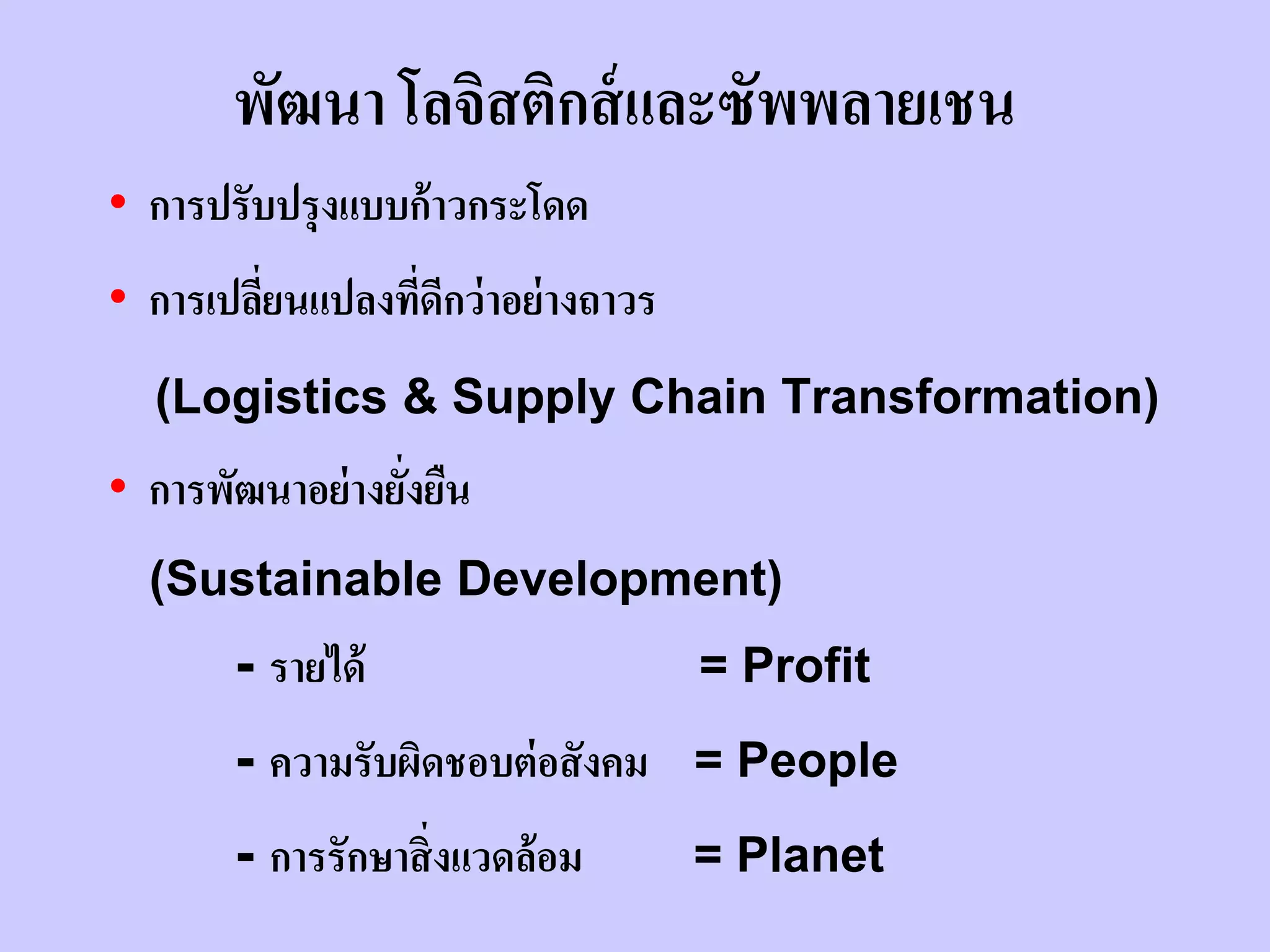 พัฒนา โลจิสติกส์และซัพพลายเชน

• การปรับปรุงแบบก้าวกระโดด

• การเปลี่ยนแปลงที่ดีกว่าอย่างถาวร

(Logistics & Supply Chain Transformation)

• การพัฒนาอย่างยั่งยืน

(Sustainable Development)

- รายได้ = Profit

- ความรับผิดชอบต่อสังคม = People

- การรักษาสิ่งแวดล้อม = Planet